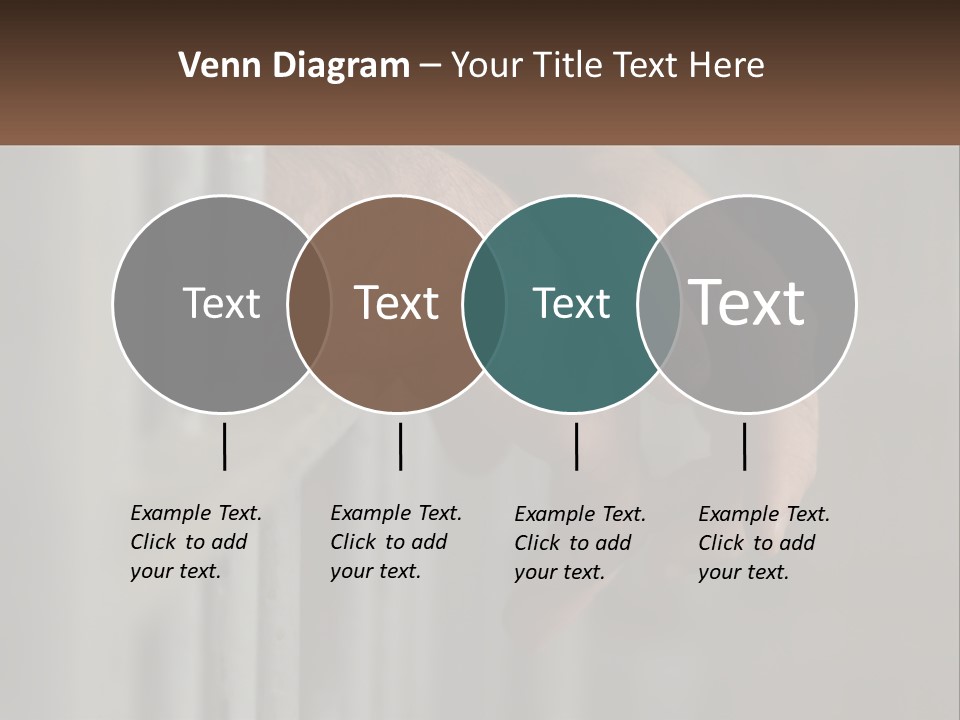 Venn Diagram – Your Title Text Here

Text

Text

Text

Text

Example Text. Click to add your text.

Example Text. Click to add your text.

Example Text. Click to add your text.

Example Text. Click to add your text.